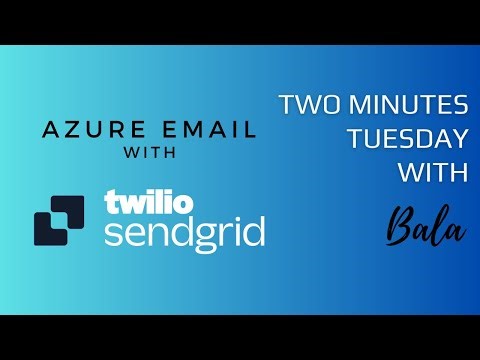 AZURE EMAIL
WITH

twilio
sendgrid

TWO MINUTES
TUESDAY
WITH

Bala